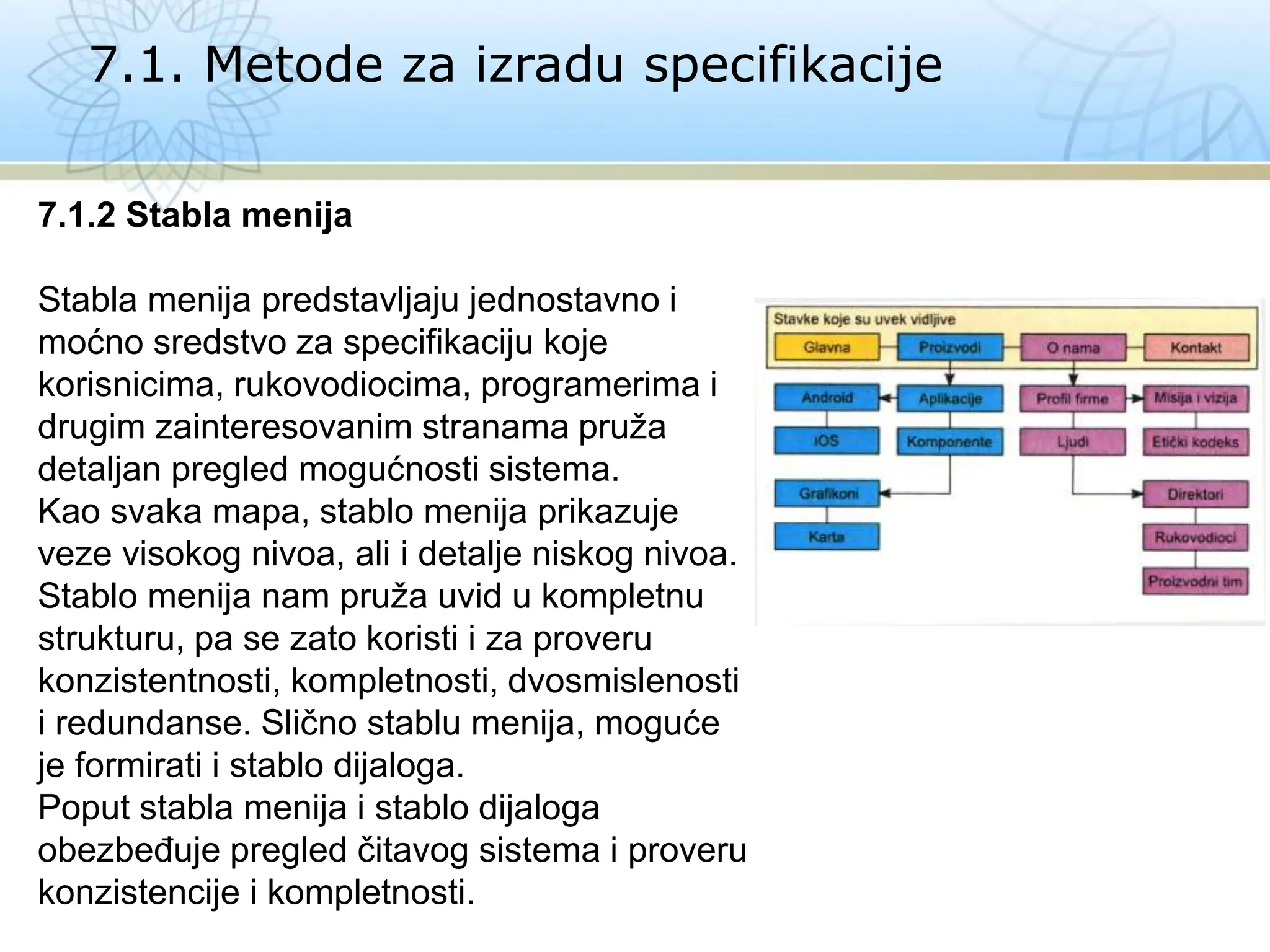 7.1. Metode za izradu specifikacije

7.1.2 Stabla menija

Stabla menija predstavljaju jednostavno i moćno sredstvo za specifikaciju koje korisnicima, rukovodiocima, programerima i drugim zainteresovanim stranama pruža detaljan pregled mogućnosti sistema.
Kao svaka mapa, stablo menija prikazuje veze visokog nivoa, ali i detalje niskog nivoa.
Stablo menija nam pruža uvid u kompletnu strukturu, pa se zato koristi i za proveru konzistentnosti, kompletnosti, dvosmislenosti i redundanse. Slično stablu menija, moguće je formirati i stablo dijaloga.
Poput stabla menija i stablo dijaloga obezbeđuje pregled čitavog sistema i proveru konzistencije i kompletnosti.

Stavke koje su uvek vidljive
Glavna
Proizvodi
O nama
Kontakt
Android
Aplikacije
Profil firme
Misija i vizija
iOS
Komponente
Ljudi
Etički kodeks
Grafikoni
Direktori
Karta
Rukovodioci
Proizvodni tim